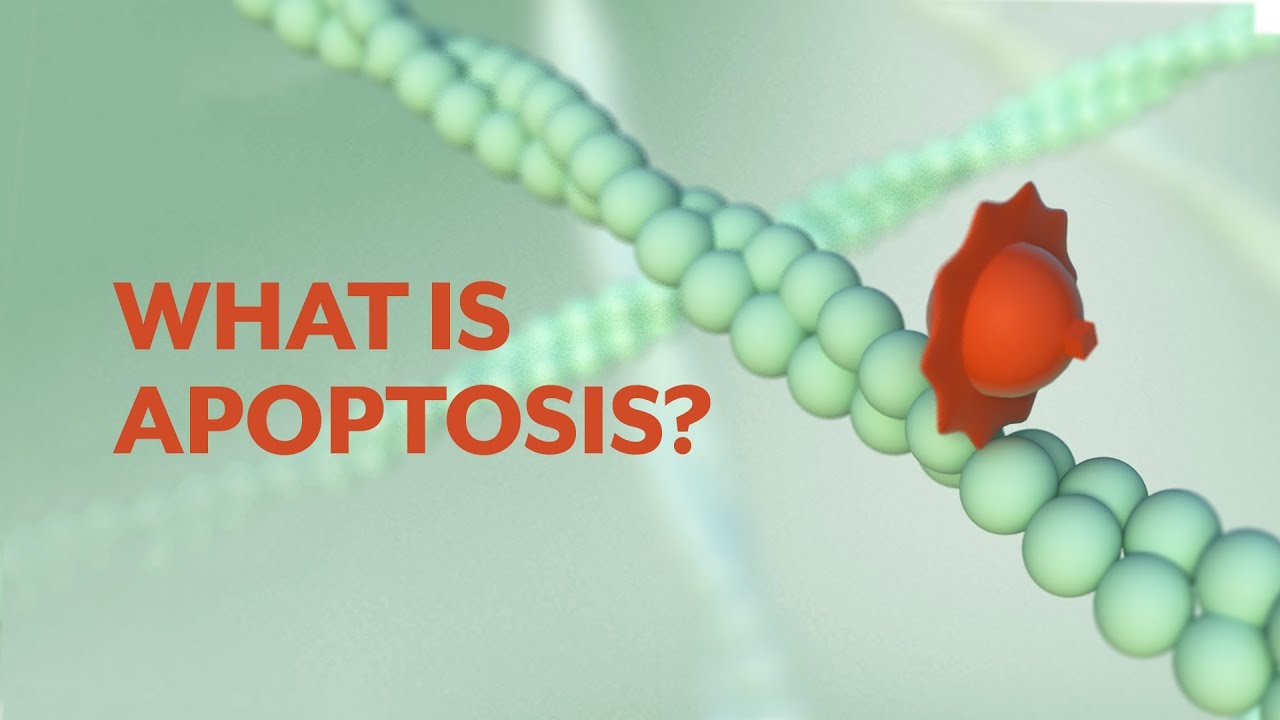 WHAT IS APOPTOSIS?